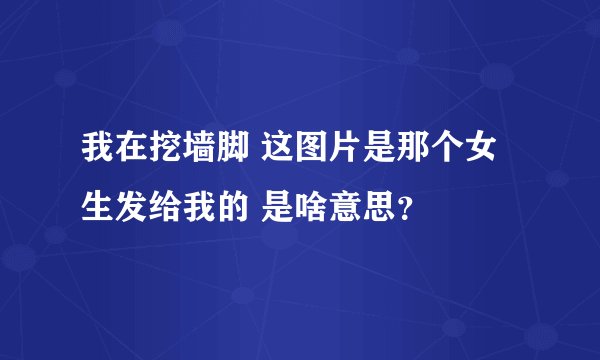 我在挖墙脚 这图片是那个女生发给我的 是啥意思?